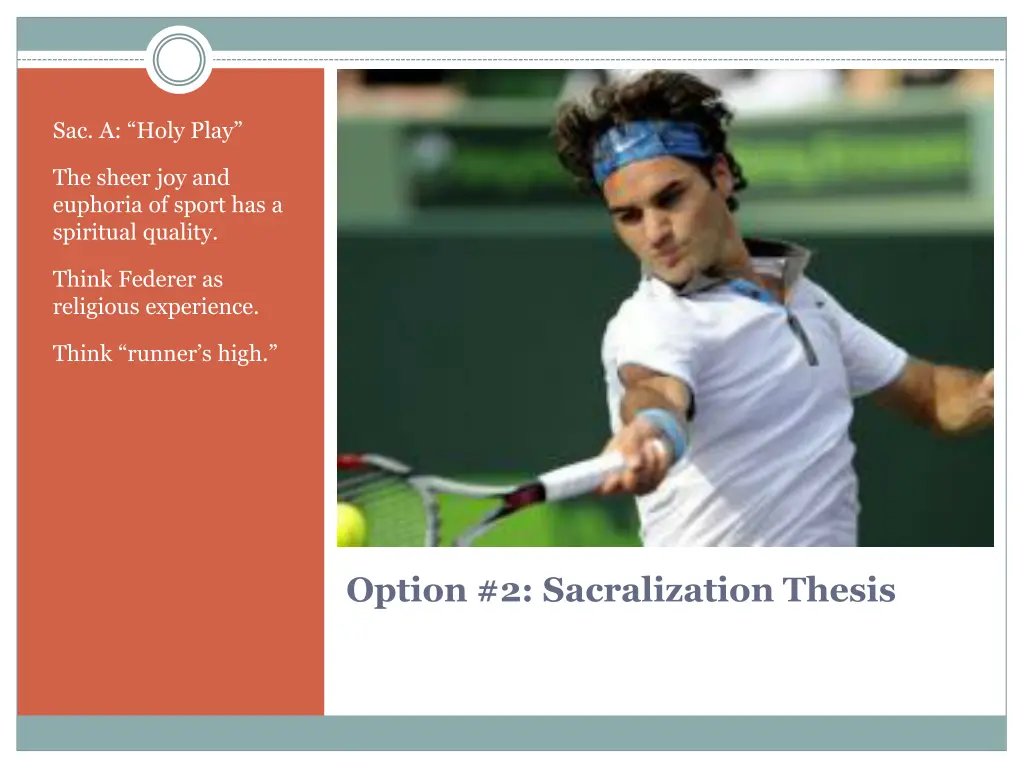 Sac. A: “Holy Play”

The sheer joy and euphoria of sport has a spiritual quality.

Think Federer as religious experience.

Think “runner’s high.”

Option #2: Sacralization Thesis